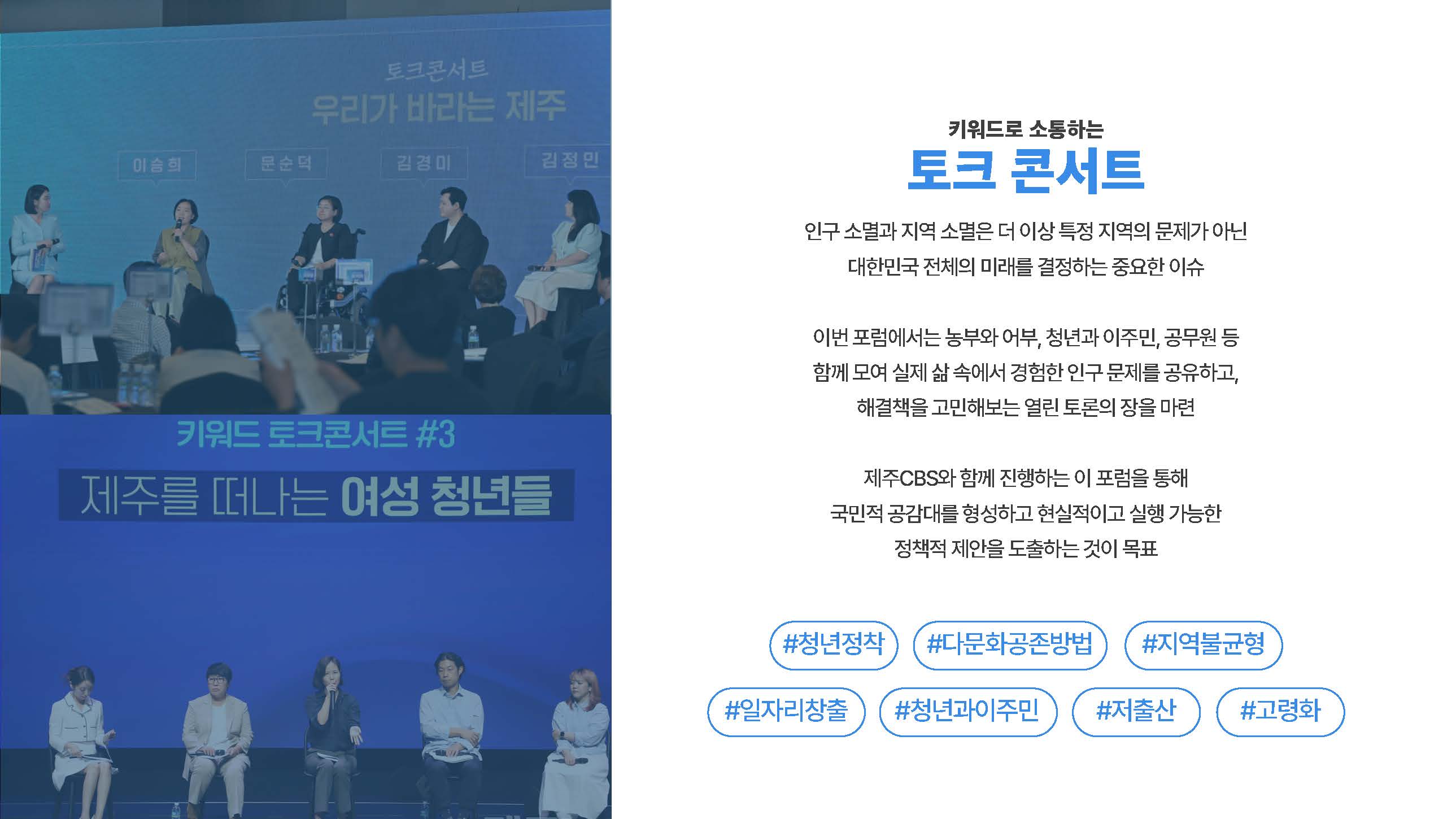 토크콘서트
우리가 바라는 제주

이승희 문순덕 김경미 김정민

키워드 토크콘서트 #3
제주를 떠나는 여성 청년들

키워드로 소통하는
토크 콘서트

인구 소멸과 지역 소멸은 더 이상 특정 지역의 문제가 아닌 대한민국 전체의 미래를 결정하는 중요한 이슈

이번 포럼에서는 농부와 어부, 청년과 이주민, 공무원 등 함께 모여 실제 삶 속에서 경험한 인구 문제를 공유하고, 해결책을 고민해보는 열린 토론의 장을 마련

제주CBS와 함께 진행하는 이 포럼을 통해 국민적 공감대를 형성하고 현실적이고 실행 가능한 정책적 제안을 도출하는 것이 목표

#청년정착 #다문화공존방법 #지역불균형
#일자리창출 #청년과이주민 #저출산 #고령화